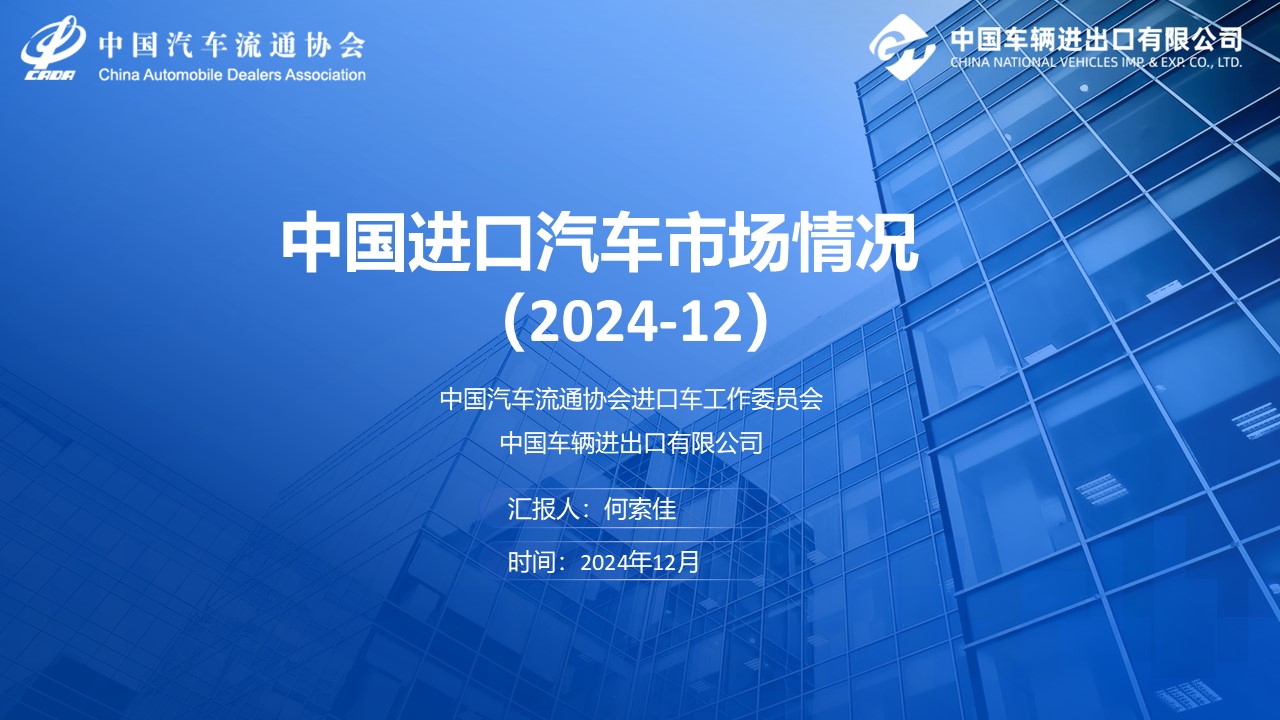 CADA
中国汽车流通协会
China Automobile Dealers Association

中国车辆进出口有限公司
CHINA NATIONAL VEHICLES IMP. & EXP. CO., LTD.

中国进口汽车市场情况
（2024-12）

中国汽车流通协会进口车工作委员会
中国车辆进出口有限公司

汇报人：何索佳

时间：2024年12月